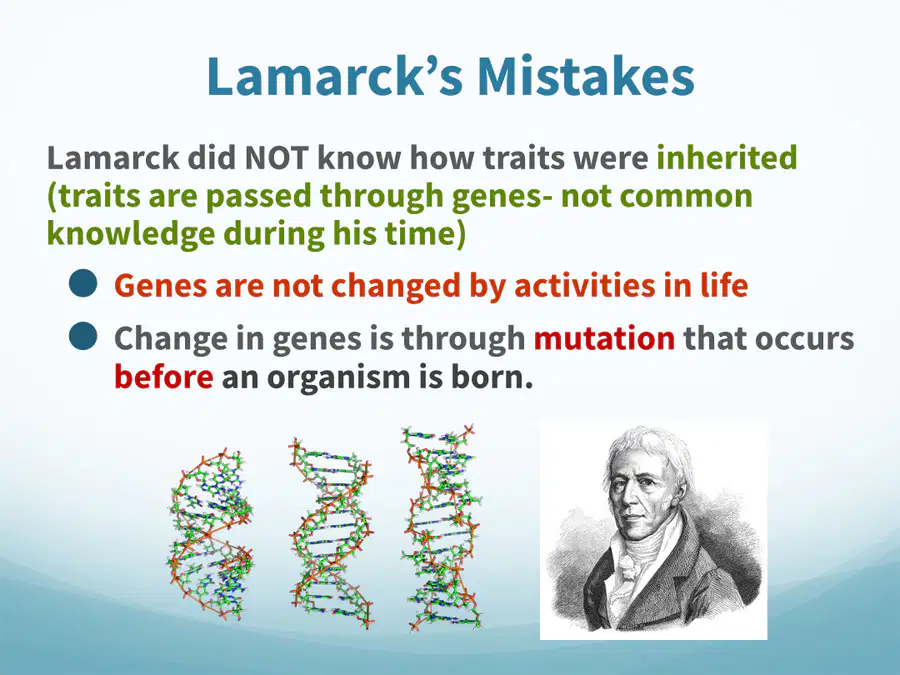 Lamarck's Mistakes

Lamarck did NOT know how traits were inherited (traits are passed through genes- not common knowledge during his time)

• Genes are not changed by activities in life
• Change in genes is through mutation that occurs before an organism is born.